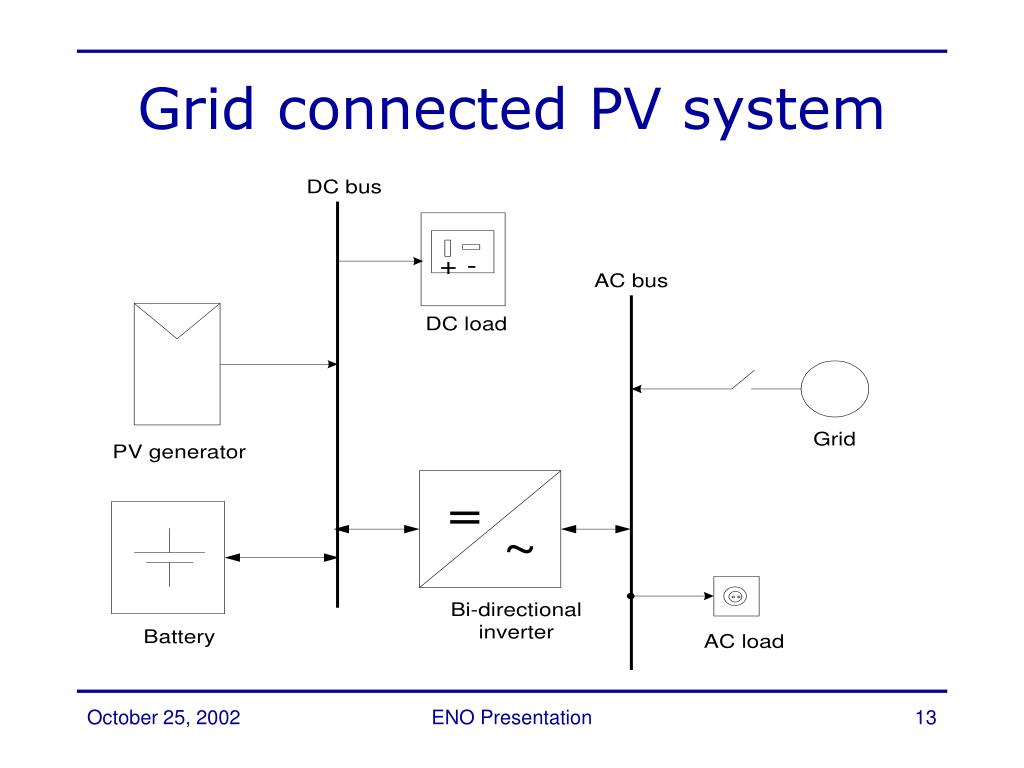 Grid connected PV system

DC bus

+ -

DC load

AC bus

PV generator

Grid

=

~

Battery

Bi-directional inverter

AC load

October 25, 2002

ENO Presentation

13